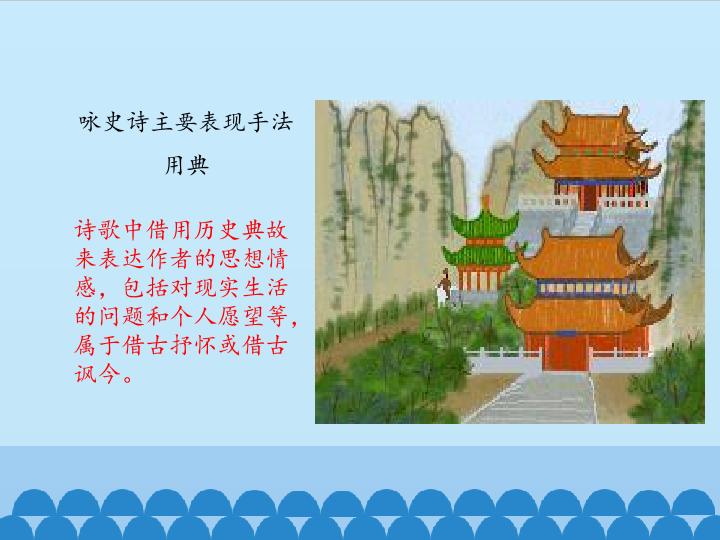 咏史诗主要表现手法

用典

诗歌中借用历史典故来表达作者的思想情感，包括对现实生活的问题和个人愿望等，属于借古抒怀或借古讽今。